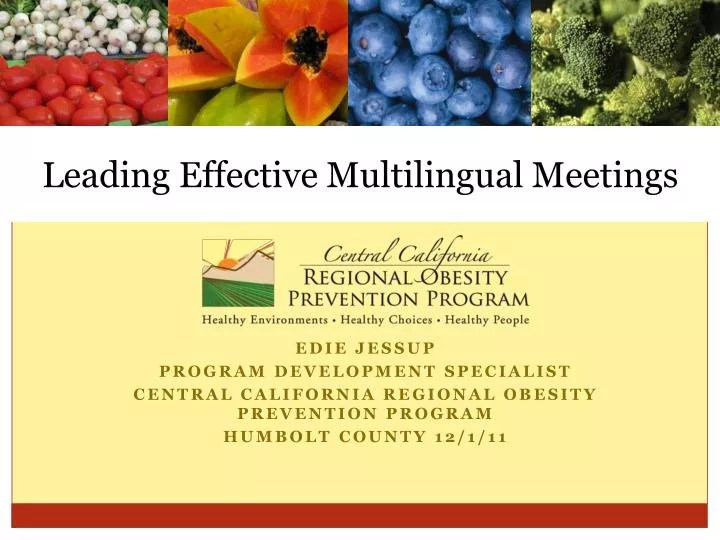 Leading Effective Multilingual Meetings

Central California
REGIONAL OBESITY
PREVENTION PROGRAM
Healthy Environments • Healthy Choices • Healthy People

EDIE JESSUP
PROGRAM DEVELOPMENT SPECIALIST
CENTRAL CALIFORNIA REGIONAL OBESITY PREVENTION PROGRAM
HUMBOLT COUNTY 12/1/11